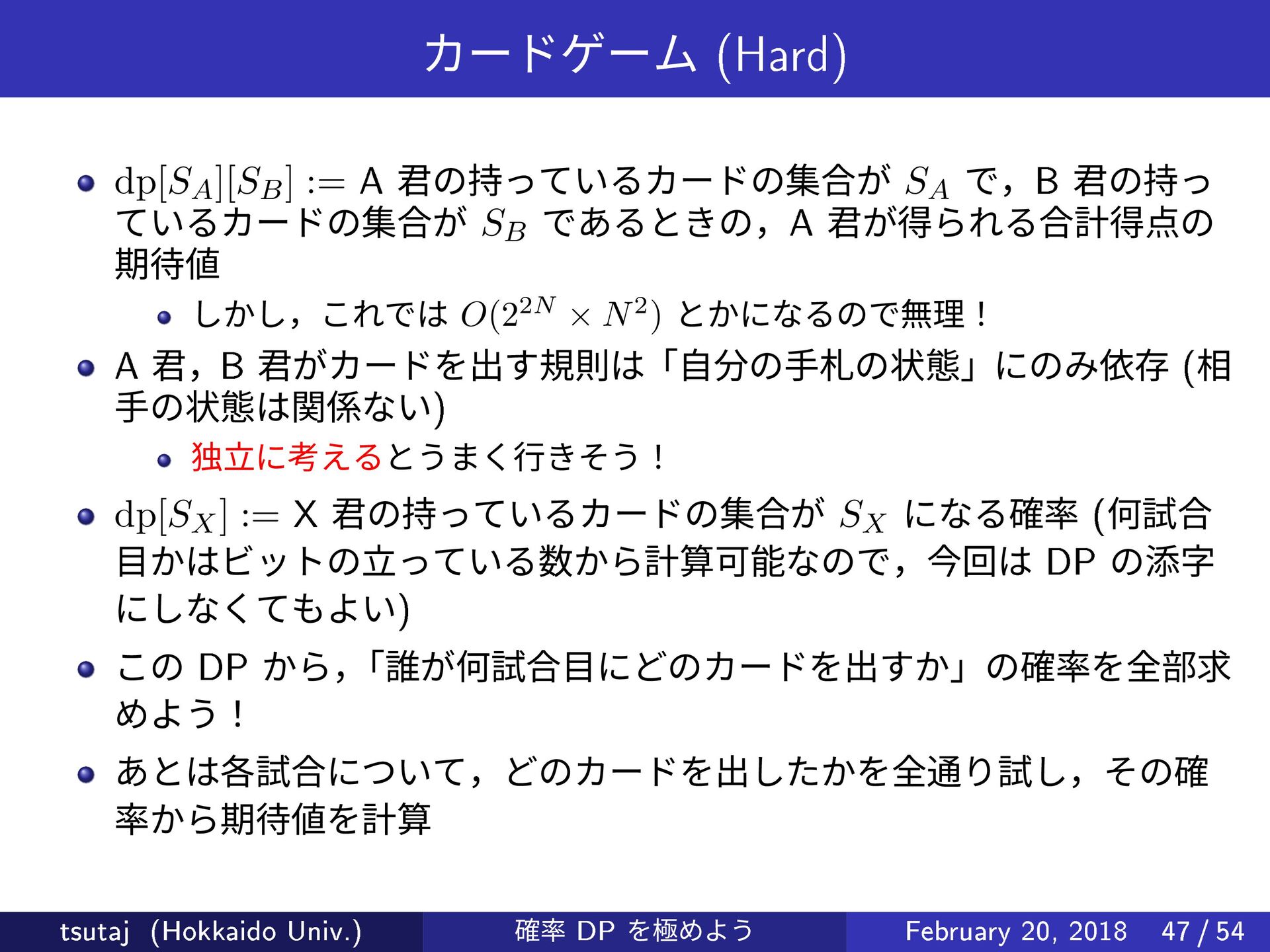 カードゲーム (Hard)

$\mathrm{dp}[S_A][S_B]$ := A 君の持っているカードの集合が $S_A$ で，B 君の持っているカードの集合が $S_B$ であるときの，A 君が得られる合計得点の期待値

しかし，これでは $O(2^{2N} \times N^2)$ とかになるので無理！

A 君，B 君がカードを出す規則は「自分の手札の状態」にのみ依存 (相手の状態は関係ない)

独立に考えるとうまく行きそう！

$\mathrm{dp}[S_X]$ := X 君の持っているカードの集合が $S_X$ になる確率 (何試合目かはビットの立っている数から計算可能なので，今回は DP の添字にしなくてもよい)

この DP から，「誰が何試合目にどのカードを出すか」の確率を全部求めよう！

あとは各試合について，どのカードを出したかを全通り試し，その確率から期待値を計算

tsutaj (Hokkaido Univ.)
確率 DP を極めよう
February 20, 2018 47 / 54